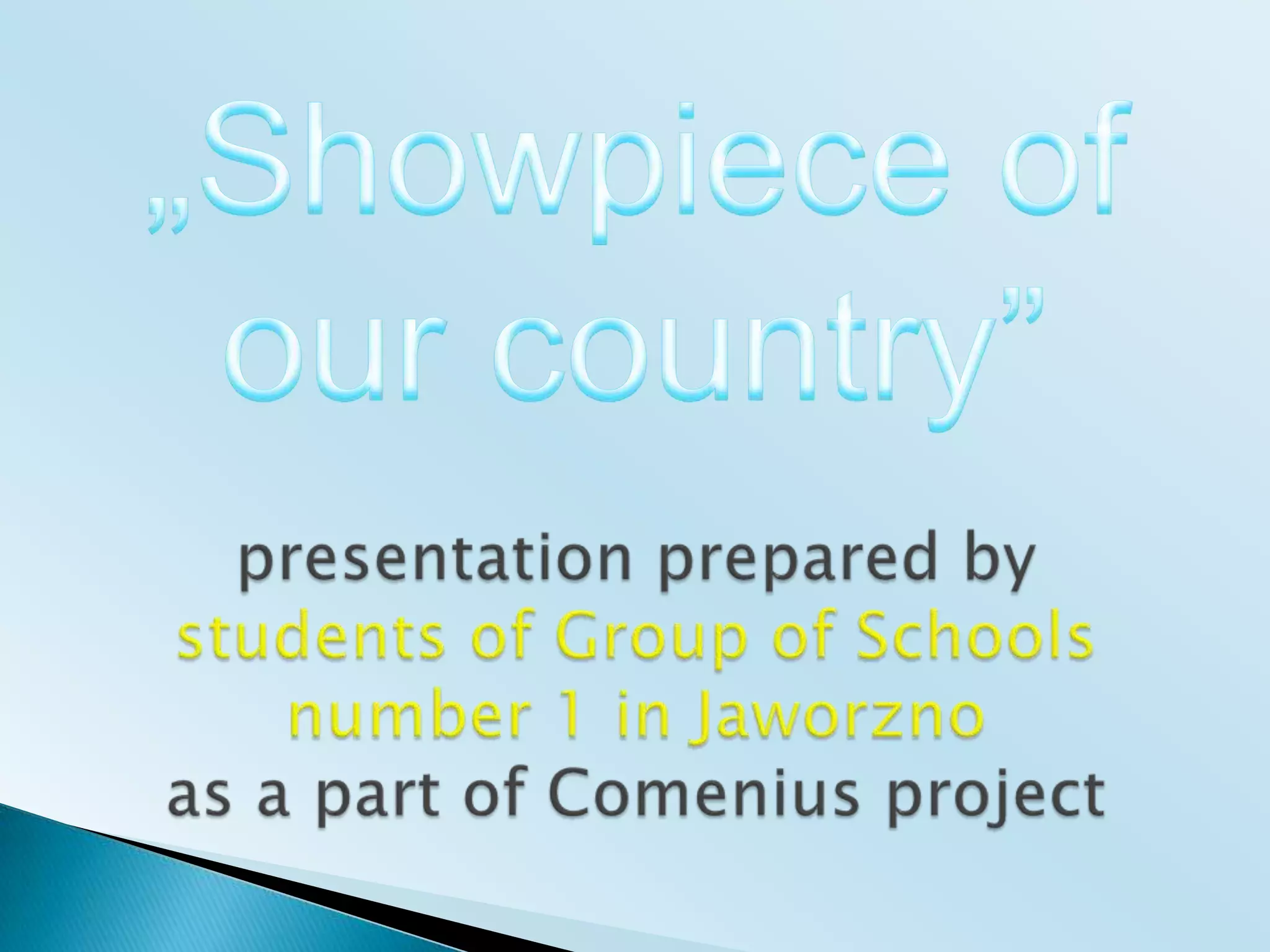 „Showpiece of our country”

presentation prepared by students of Group of Schools number 1 in Jaworzno as a part of Comenius project